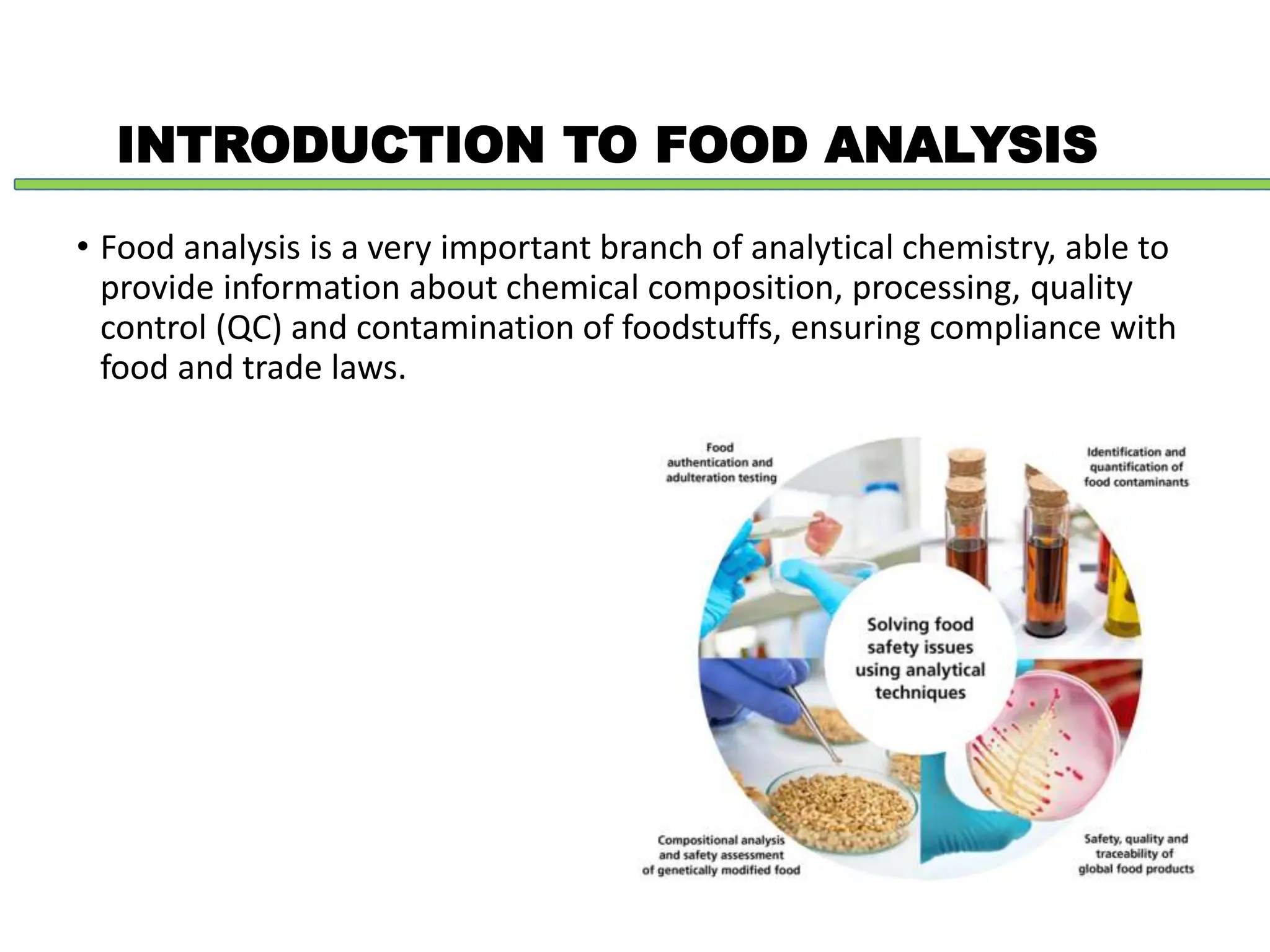 INTRODUCTION TO FOOD ANALYSIS

• Food analysis is a very important branch of analytical chemistry, able to provide information about chemical composition, processing, quality control (QC) and contamination of foodstuffs, ensuring compliance with food and trade laws.

Food authentication and adulteration testing

Identification and quantification of food contaminants

Solving food safety issues using analytical techniques

Compositional analysis and safety assessment of genetically modified food

Safety, quality and traceability of global food products